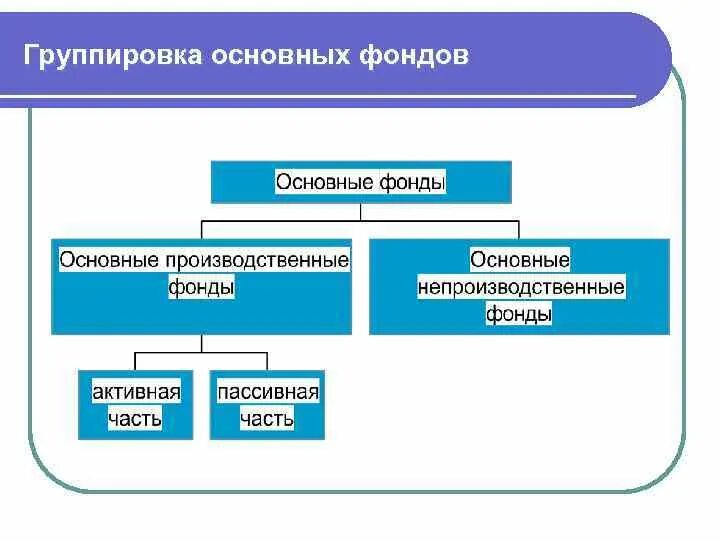 Группировка основных фондов

Основные фонды

Основные производственные фонды

Основные непроизводственные фонды

активная часть

пассивная часть